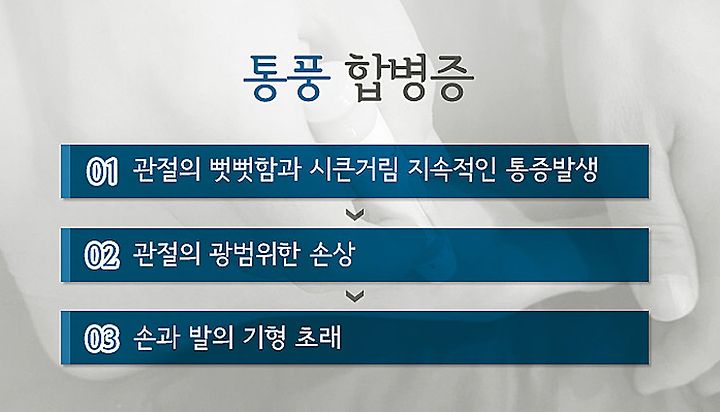 통풍 합병증

01 관절의 뻣뻣함과 시큰거림 지속적인 통증발생

02 관절의 광범위한 손상

03 손과 발의 기형 초래